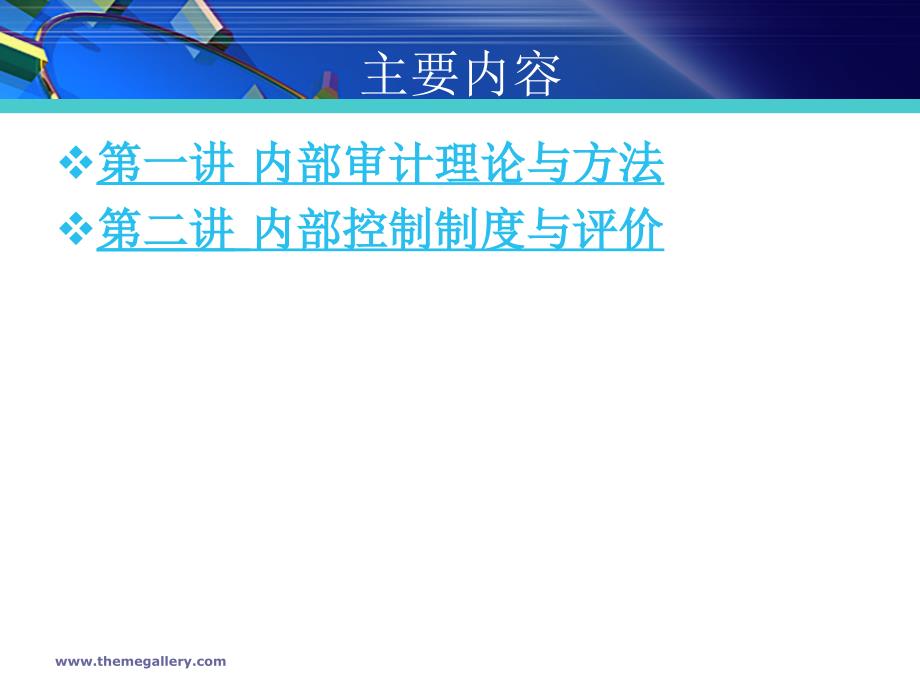 主要内容

❖第一讲 内部审计理论与方法

❖第二讲 内部控制制度与评价

www.themegallery.com